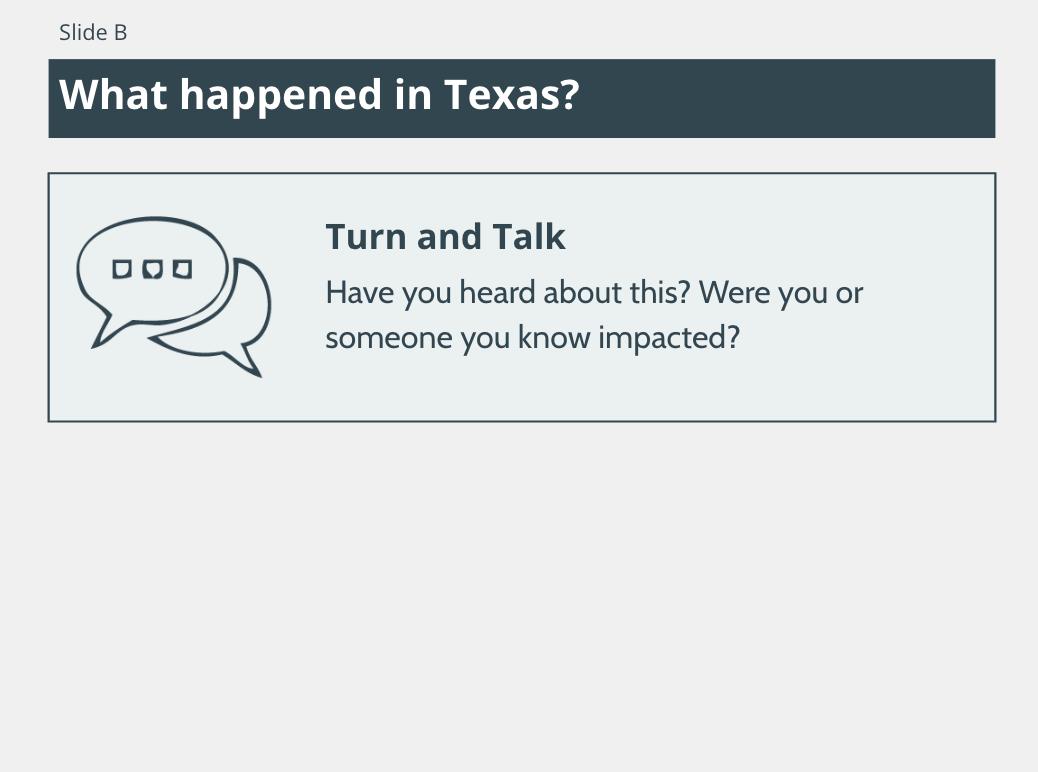 Slide B

What happened in Texas?

Turn and Talk

Have you heard about this? Were you or someone you know impacted?